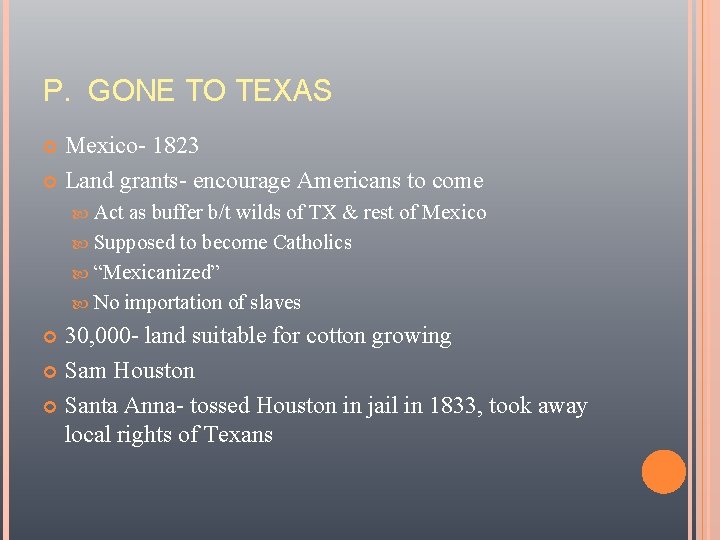 P. GONE TO TEXAS

Mexico- 1823
Land grants- encourage Americans to come
Act as buffer b/t wilds of TX & rest of Mexico
Supposed to become Catholics
“Mexicanized”
No importation of slaves
30,000- land suitable for cotton growing
Sam Houston
Santa Anna- tossed Houston in jail in 1833, took away local rights of Texans